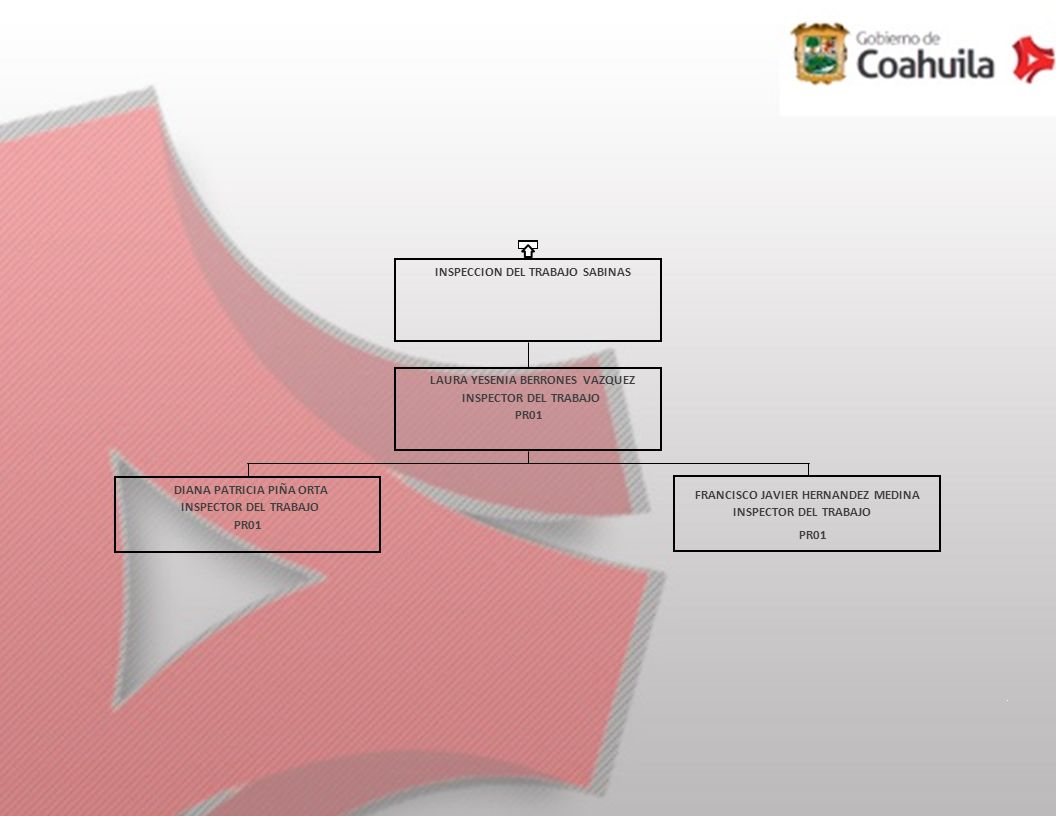 Gobierno de
Coahuila

INSPECCION DEL TRABAJO SABINAS

LAURA YESENIA BERRONES VAZQUEZ
INSPECTOR DEL TRABAJO
PR01

DIANA PATRICIA PIÑA ORTA
INSPECTOR DEL TRABAJO
PR01

FRANCISCO JAVIER HERNANDEZ MEDINA
INSPECTOR DEL TRABAJO
PR01